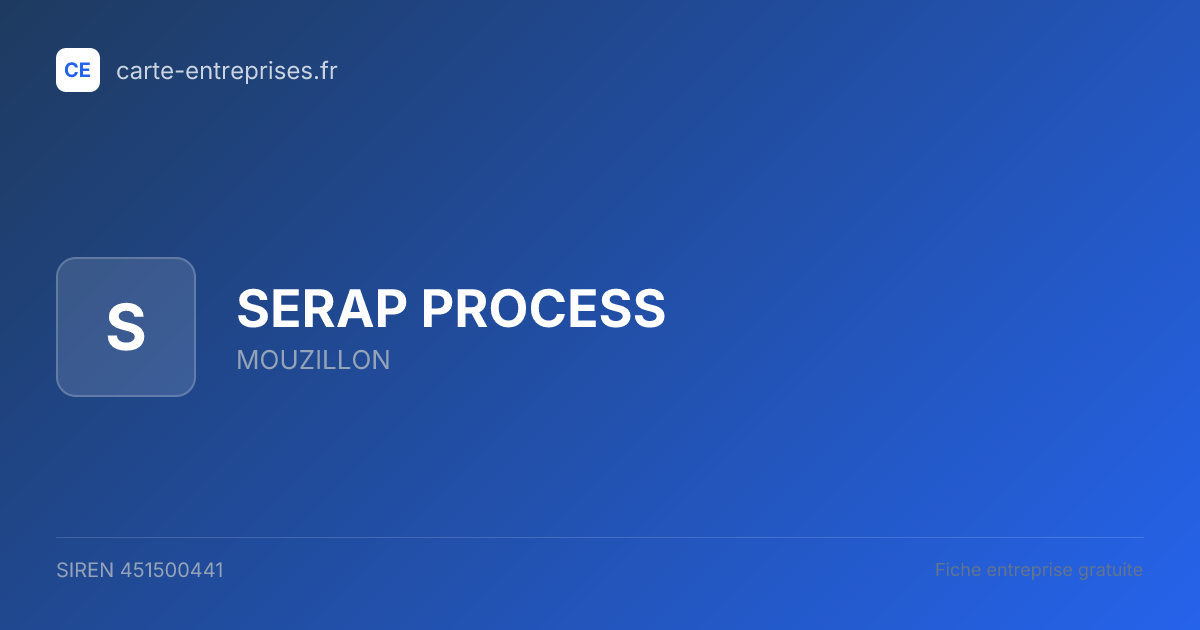 CE carte-entreprises.fr

S

SERAP PROCESS

MOUZILLON

SIREN 451500441

Fiche entreprise gratuite